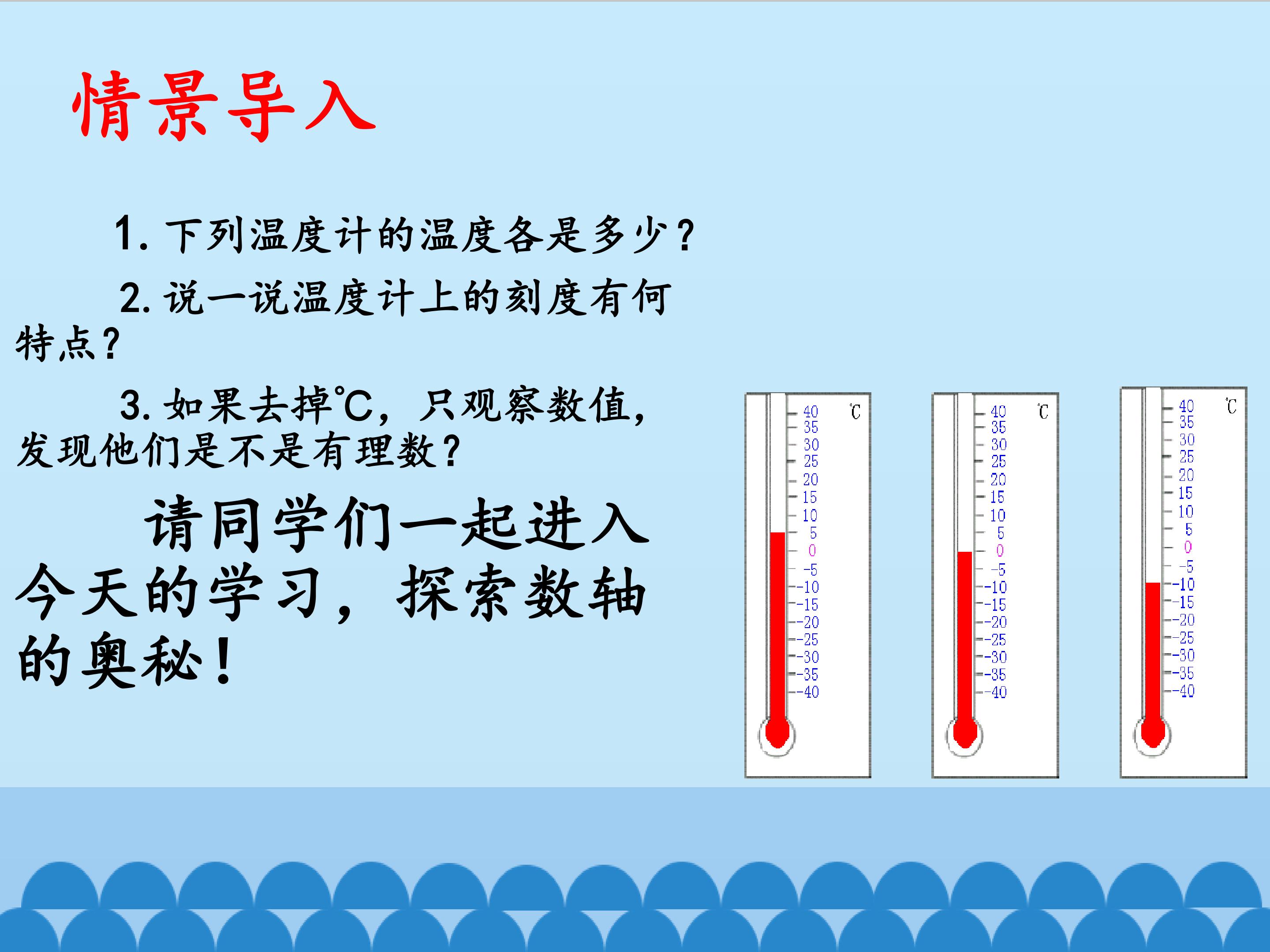 情景导入

1. 下列温度计的温度各是多少？

2. 说一说温度计上的刻度有何特点？

3. 如果去掉℃，只观察数值，发现他们是不是有理数？

请同学们一起进入今天的学习，探索数轴的奥秘！

℃
40
35
30
25
20
15
10
5
0
-5
-10
-15
-20
-25
-30
-35
-40

℃
40
35
30
25
20
15
10
5
0
-5
-10
-15
-20
-25
-30
-35
-40

℃
40
35
30
25
20
15
10
5
0
-5
-10
-15
-20
-25
-30
-35
-40